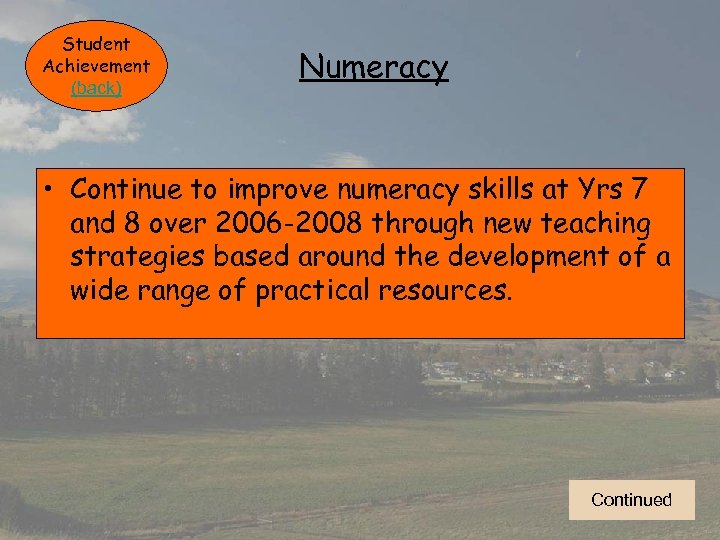 Student Achievement (back)

Numeracy

• Continue to improve numeracy skills at Yrs 7 and 8 over 2006-2008 through new teaching strategies based around the development of a wide range of practical resources.

Continued